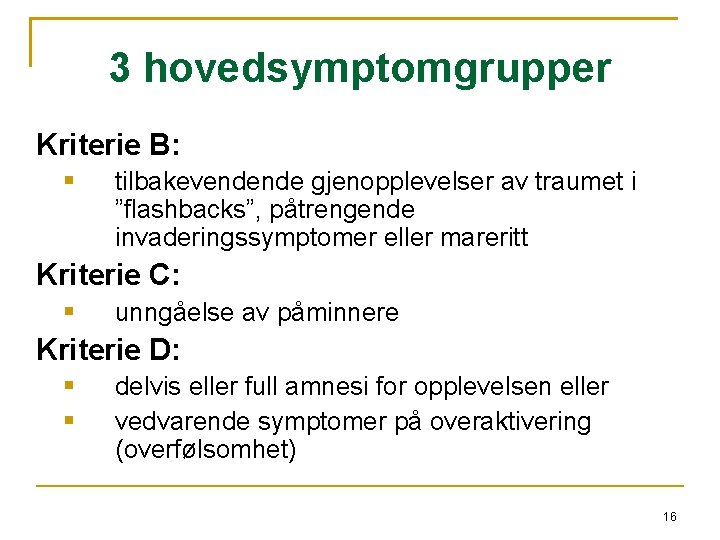 3 hovedsymptomgrupper

Kriterie B:

- tilbakevendende gjenopplevelser av traumet i ”flashbacks”, påtrengende invaderingssymptomer eller mareritt

Kriterie C:

- unngåelse av påminnere

Kriterie D:

- delvis eller full amnesi for opplevelsen eller
- vedvarende symptomer på overaktivering (overfølsomhet)

16